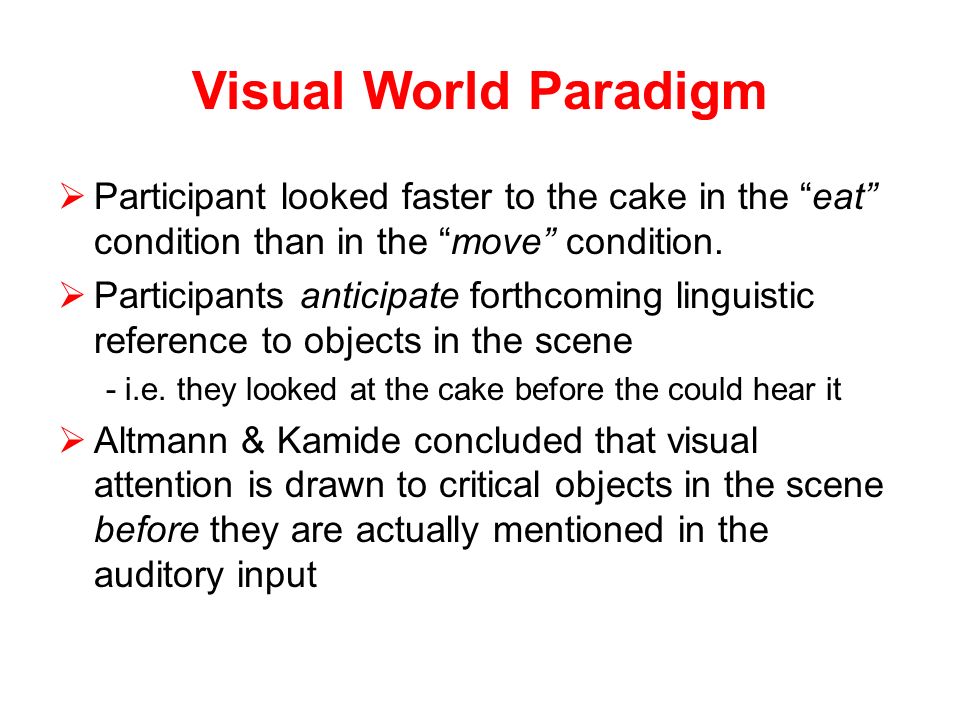 Visual World Paradigm

➢ Participant looked faster to the cake in the “eat” condition than in the “move” condition.

➢ Participants anticipate forthcoming linguistic reference to objects in the scene

- i.e. they looked at the cake before the could hear it

➢ Altmann & Kamide concluded that visual attention is drawn to critical objects in the scene before they are actually mentioned in the auditory input